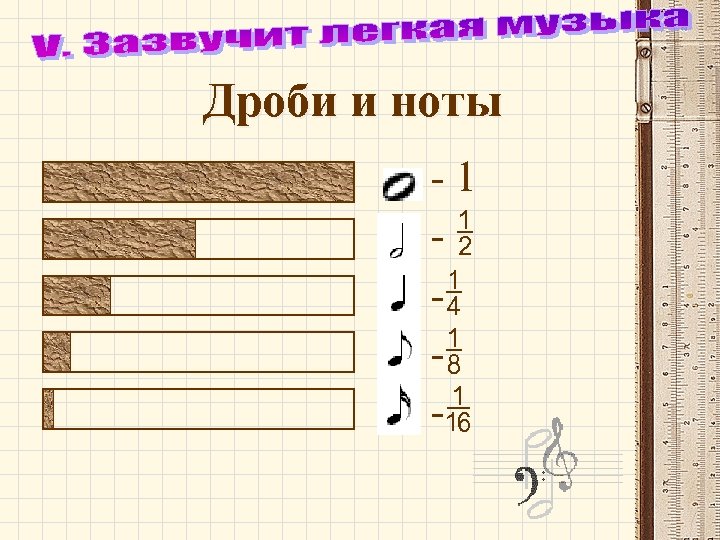 V. Зазвучит легкая музыка

Дроби и ноты

- 1

- $\frac{1}{2}$

- $\frac{1}{4}$

- $\frac{1}{8}$

- $\frac{1}{16}$